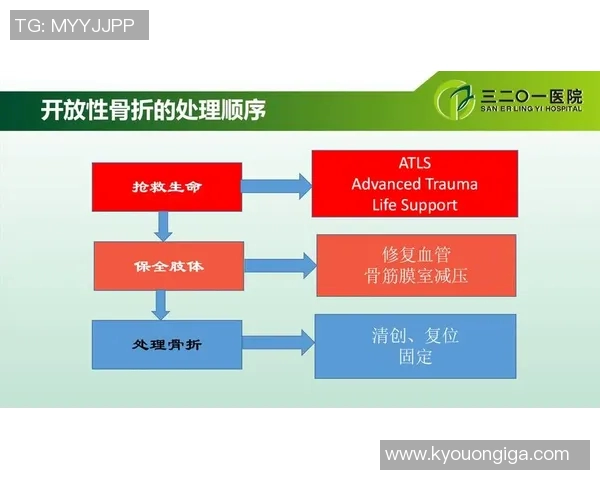 TG: MYYJJPP

开放性骨折的处理顺序

三二〇一医院
SAN ER LING YI HOSPITAL

抢救生命

ATLS
Advanced Trauma
Life Support

保全肢体

修复血管
骨筋膜室减压

处理骨折

清创、复位
固定

www.kyouongiga.com